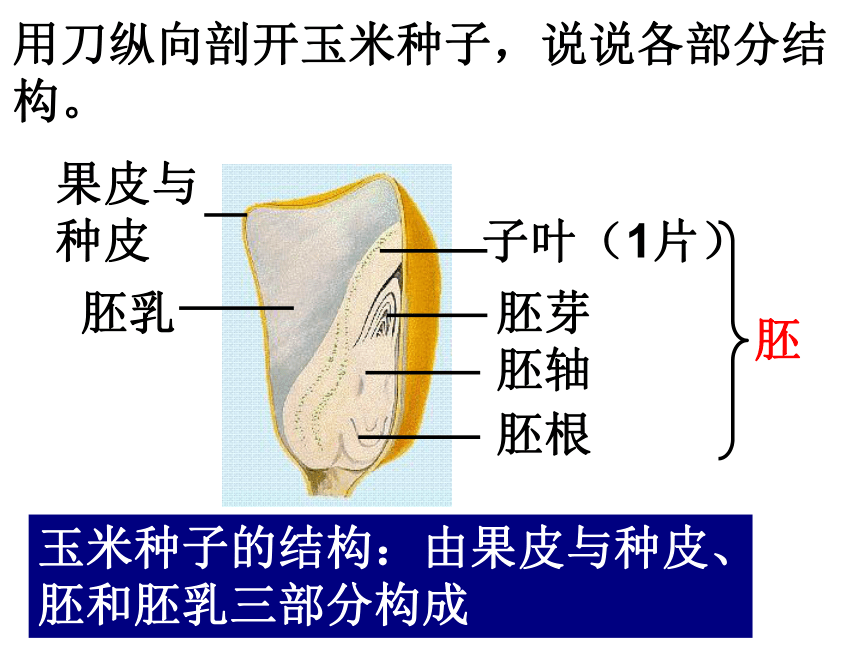 用刀纵向剖开玉米种子，说说各部分结构。

果皮与种皮

胚乳

子叶（1片）

胚芽

胚轴

胚根

胚

玉米种子的结构：由果皮与种皮、胚和胚乳三部分构成